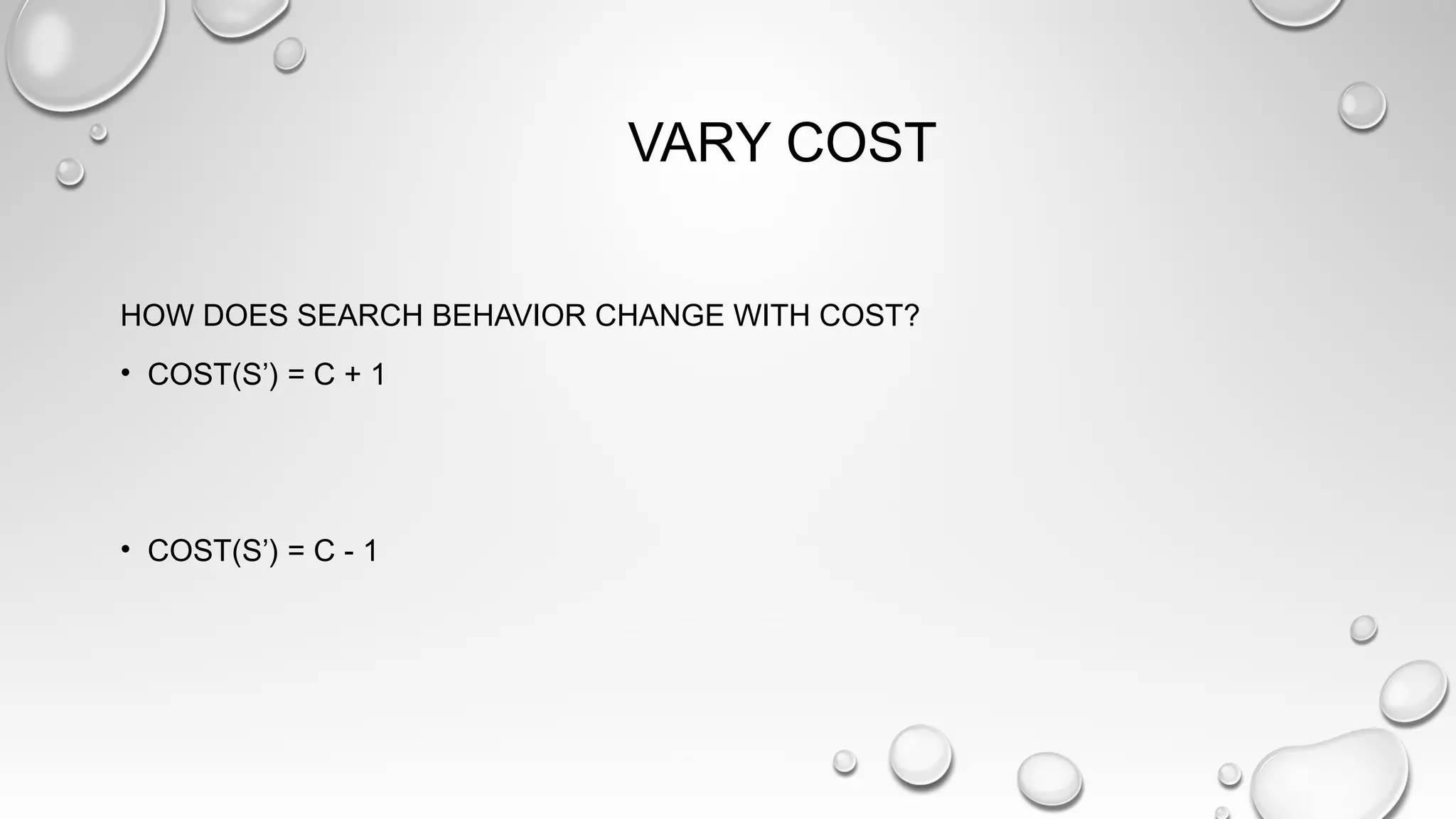 VARY COST

HOW DOES SEARCH BEHAVIOR CHANGE WITH COST?

• COST(S’) = C + 1

• COST(S’) = C - 1